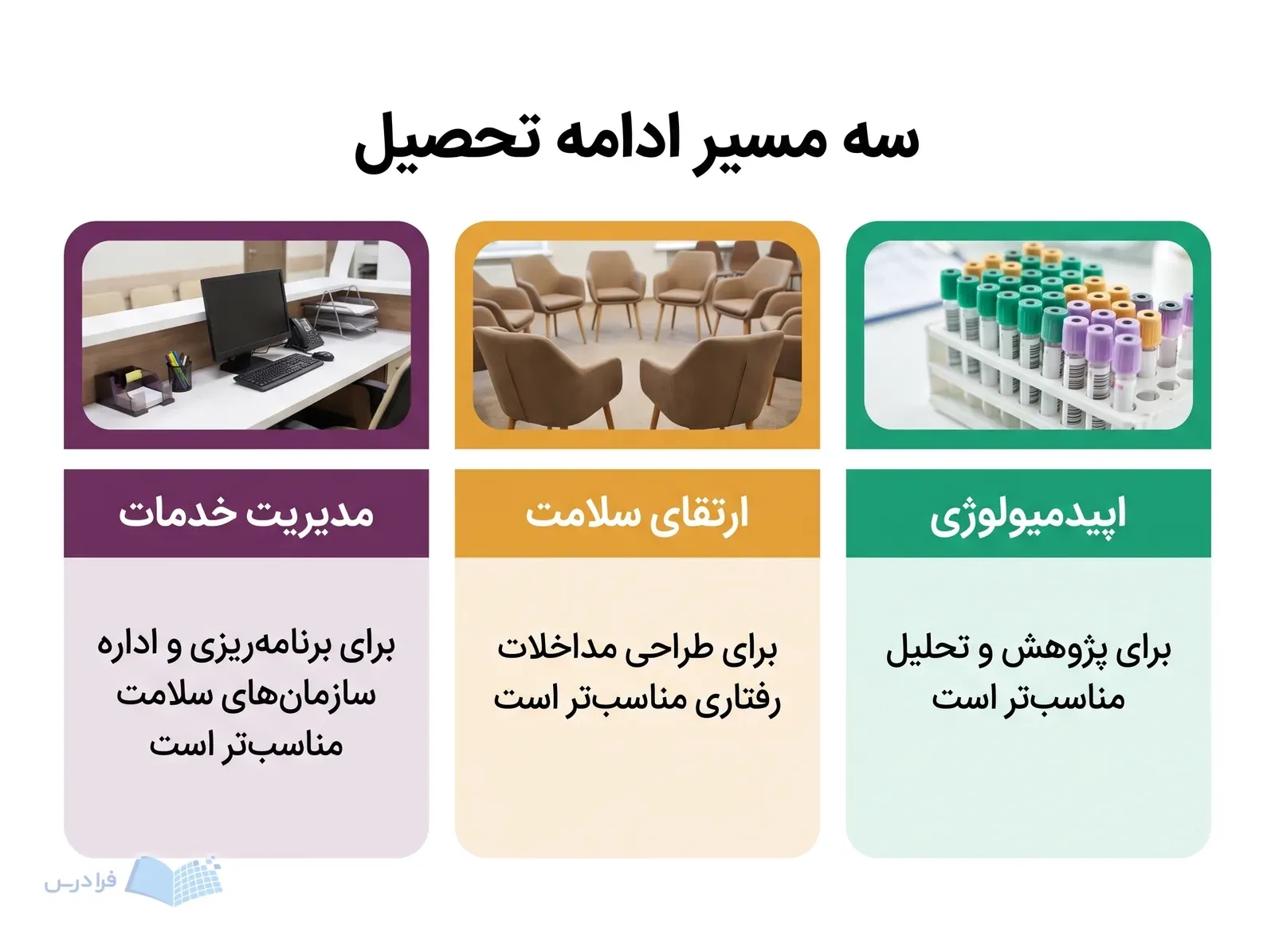 سه مسیر ادامه تحصیل

اپیدمیولوژی

برای پژوهش و تحلیل مناسب‌تر است

ارتقای سلامت

برای طراحی مداخلات رفتاری مناسب‌تر است

مدیریت خدمات

برای برنامه‌ریزی و اداره سازمان‌های سلامت مناسب‌تر است

فرادرس